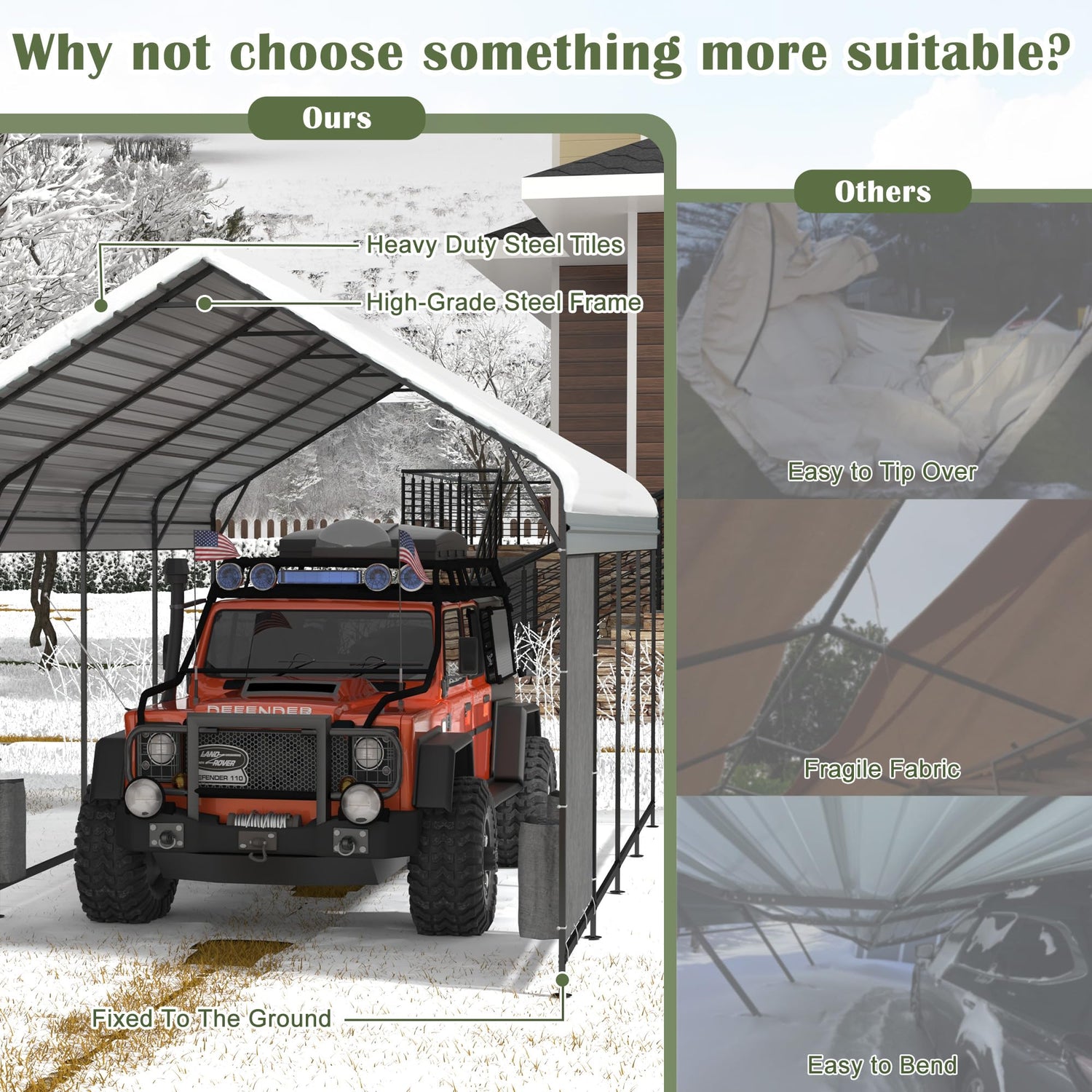 Why not choose something more suitable?

Ours

Heavy Duty Steel Tiles

High-Grade Steel Frame

DEFENDER

LAND ROVER

EFENDER 110

Fixed To The Ground

Others

Easy to Tip Over

Fragile Fabric

Easy to Bend